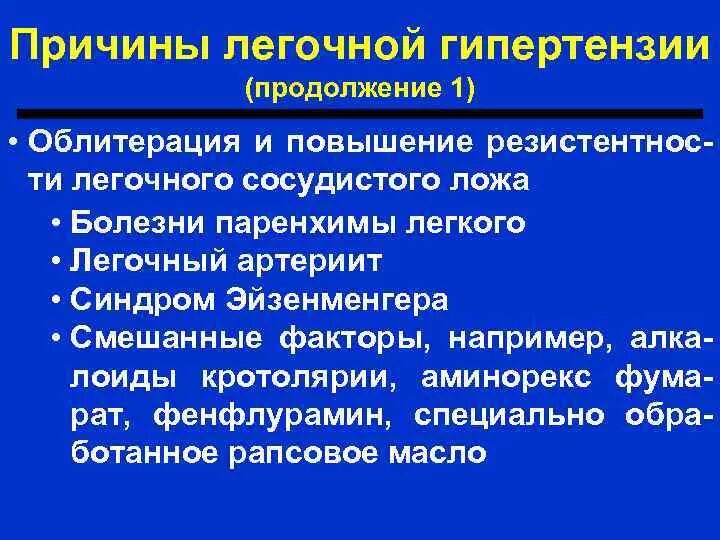 Причины легочной гипертензии
(продолжение 1)

• Облитерация и повышение резистентности легочного сосудистого ложа
  • Болезни паренхимы легкого
  • Легочный артериит
  • Синдром Эйзенменгера
  • Смешанные факторы, например, алкалоиды кротолярии, аминорекс фумарат, фенфлурамин, специально обработанное рапсовое масло